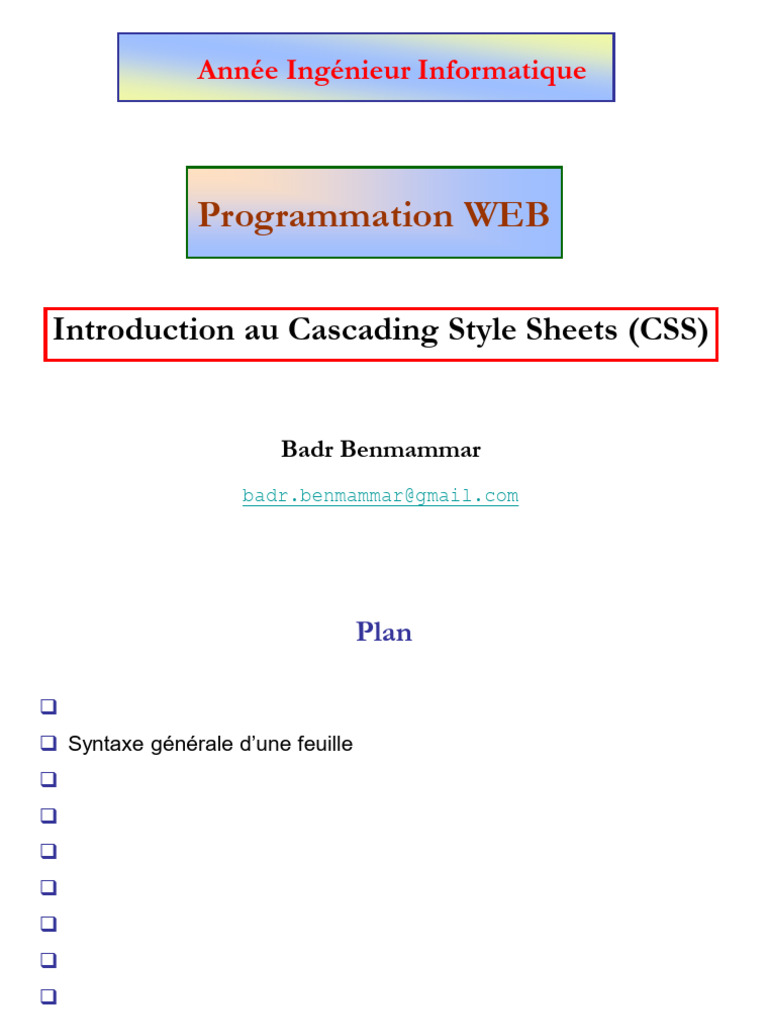 Année Ingénieur Informatique

Programmation WEB

Introduction au Cascading Style Sheets (CSS)

Badr Benmammar

badr.benmammar@gmail.com

Plan

❑

❑ Syntaxe générale d'une feuille

❑

❑

❑

❑

❑

❑

❑